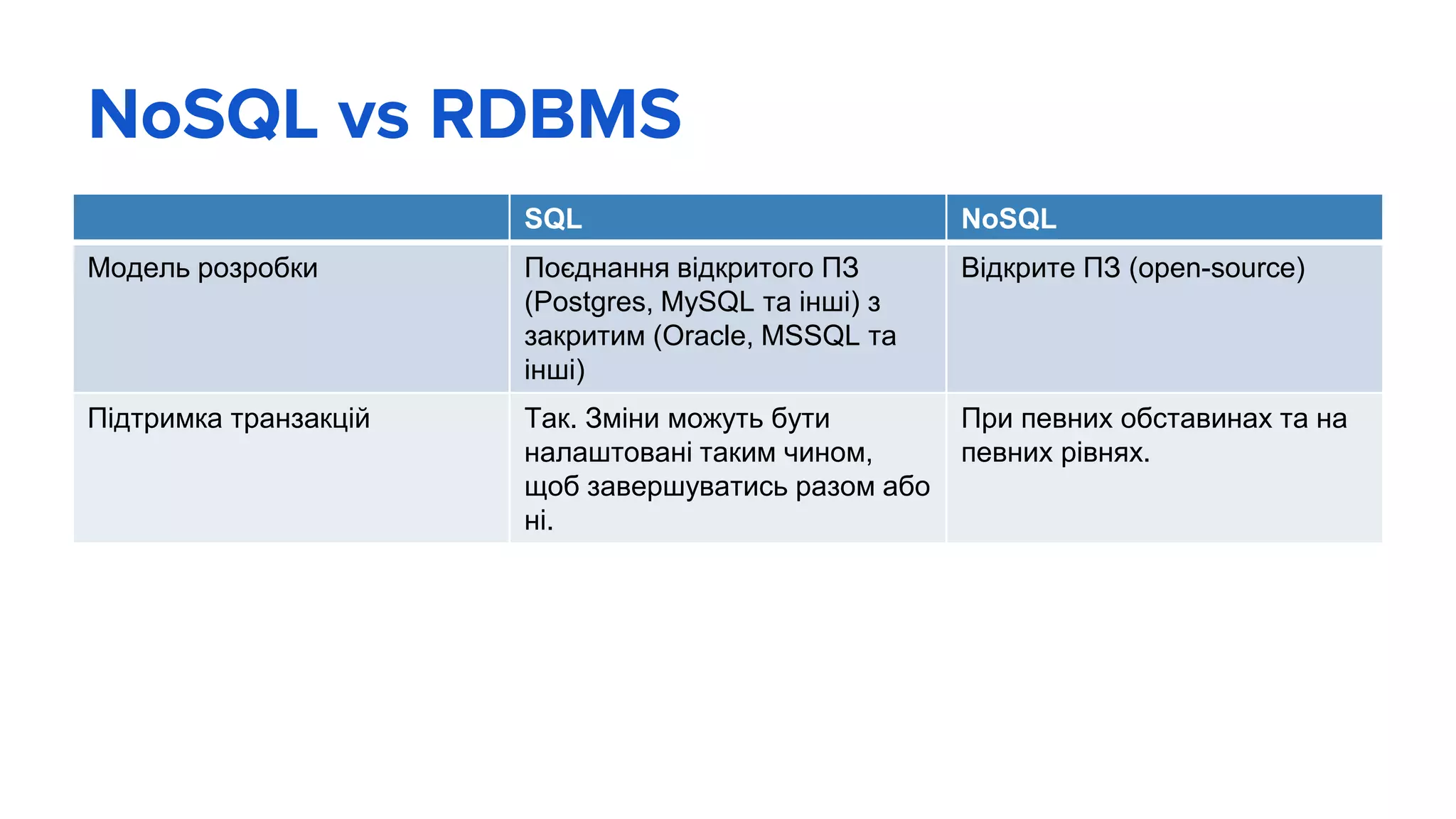 NoSQL vs RDBMS

| | SQL | NoSQL |
|---|---|---|
| Модель розробки | Поєднання відкритого ПЗ (Postgres, MySQL та інші) з закритим (Oracle, MSSQL та інші) | Відкрите ПЗ (open-source) |
| Підтримка транзакцій | Так. Зміни можуть бути налаштовані таким чином, щоб завершуватись разом або ні. | При певних обставинах та на певних рівнях. |